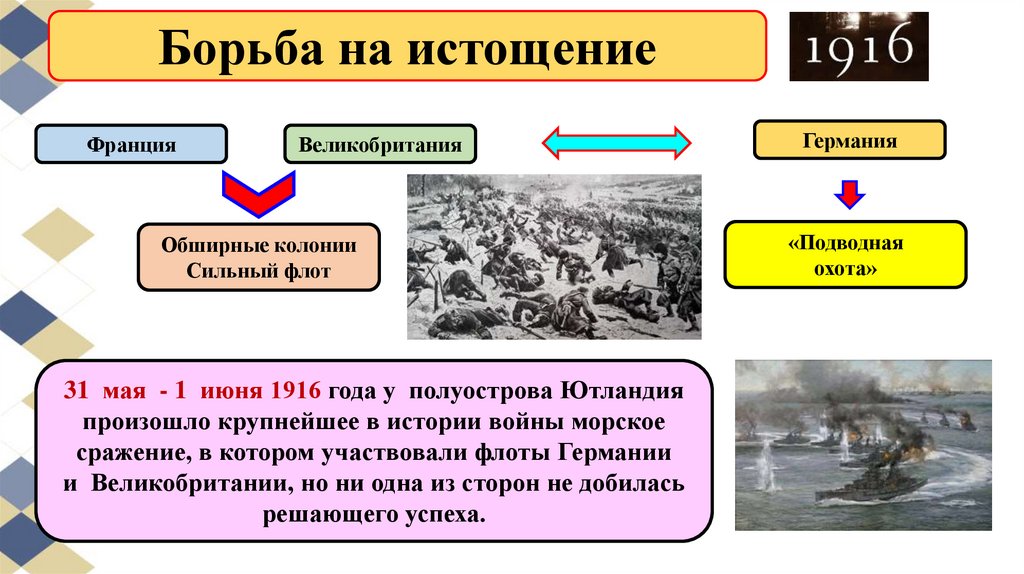 Борьба на истощение

1916

Франция

Великобритания

Германия

Обширные колонии
Сильный флот

«Подводная
охота»

31 мая - 1 июня 1916 года у полуострова Ютландия произошло крупнейшее в истории войны морское сражение, в котором участвовали флоты Германии и Великобритании, но ни одна из сторон не добилась решающего успеха.